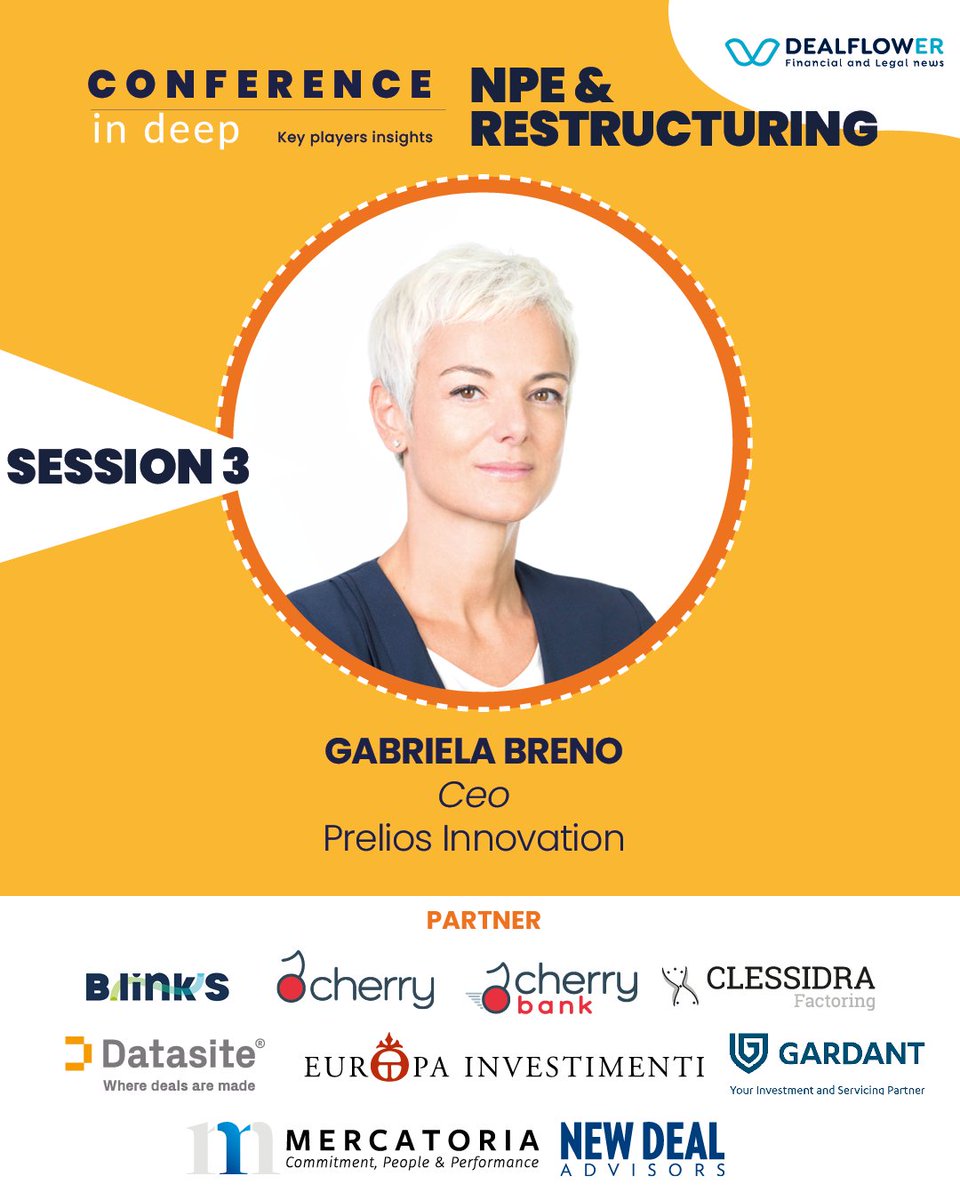 DEALFLOWER
Financial and Legal news

CONFERENCE
in deep
Key players insights

NPE &
RESTRUCTURING

SESSION 3

GABRIELA BRENO
Ceo
Prelios Innovation

PARTNER

BLINK'S
cherry
cherry bank
CLESSIDRA Factoring
Datasite®
Where deals are made
EUROPA INVESTIMENTI
GARDANT
Your Investment and Servicing Partner
MERCATORIA
Commitment, People & Performance
NEW DEAL
ADVISORS